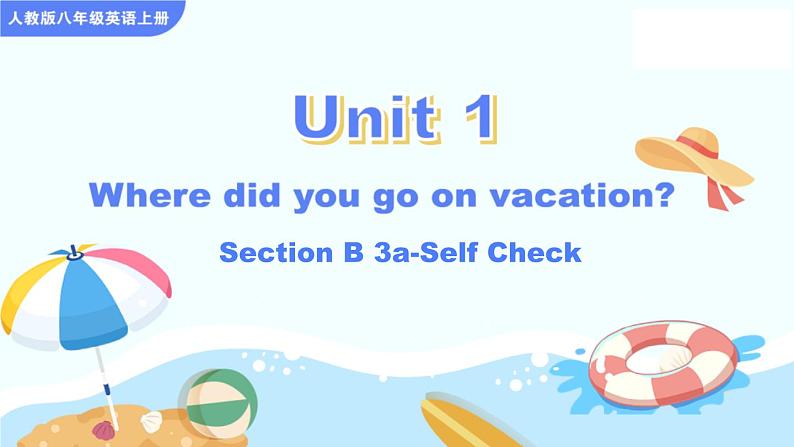 人教版八年级英语上册

Unit 1

Where did you go on vacation?

Section B 3a-Self Check